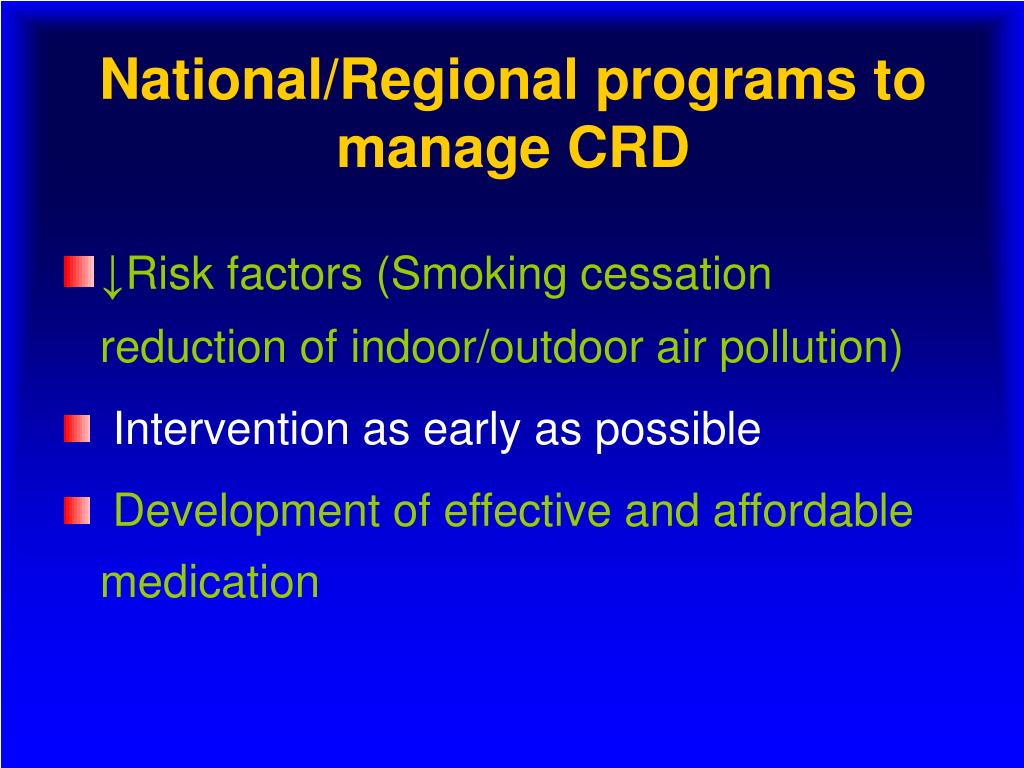 National/Regional programs to manage CRD

↓Risk factors (Smoking cessation reduction of indoor/outdoor air pollution)

Intervention as early as possible

Development of effective and affordable medication